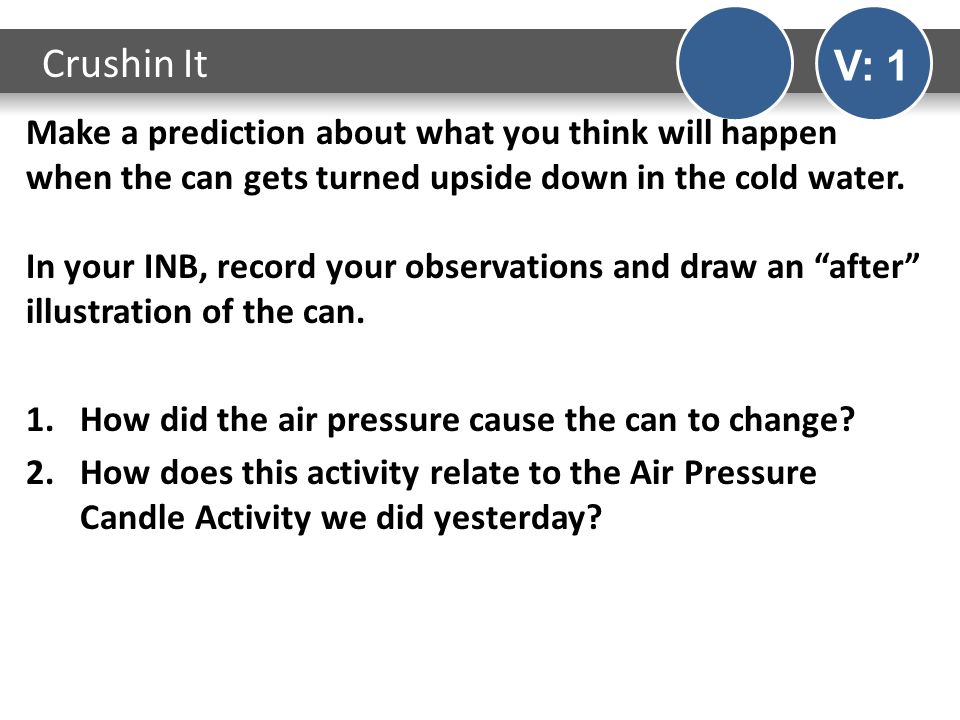 Crushin It

V: 1

Make a prediction about what you think will happen when the can gets turned upside down in the cold water.

In your INB, record your observations and draw an “after” illustration of the can.

1. How did the air pressure cause the can to change?
2. How does this activity relate to the Air Pressure Candle Activity we did yesterday?